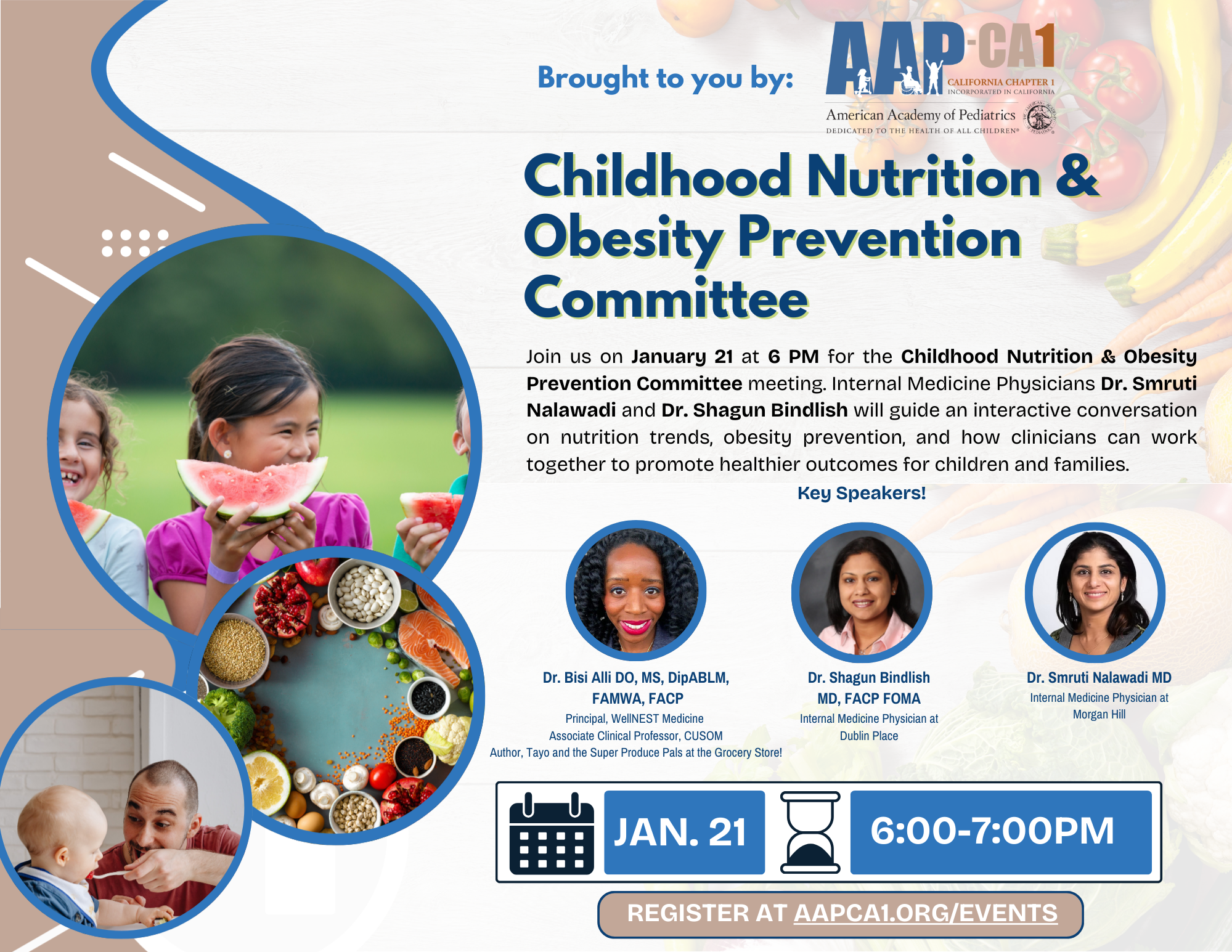 Brought to you by:

AAP-CA1
CALIFORNIA CHAPTER 1
INCORPORATED IN CALIFORNIA
American Academy of Pediatrics
DEDICATED TO THE HEALTH OF ALL CHILDREN®

Childhood Nutrition & Obesity Prevention Committee

Join us on January 21 at 6 PM for the Childhood Nutrition & Obesity Prevention Committee meeting. Internal Medicine Physicians Dr. Smruti Nalawadi and Dr. Shagun Bindlish will guide an interactive conversation on nutrition trends, obesity prevention, and how clinicians can work together to promote healthier outcomes for children and families.

Key Speakers!

Dr. Bisi Alli DO, MS, DipABLM, FAMWA, FACP
Principal, WellNEST Medicine
Associate Clinical Professor, CUSOM
Author, Tayo and the Super Produce Pals at the Grocery Store!

Dr. Shagun Bindlish MD, FACP FOMA
Internal Medicine Physician at Dublin Place

Dr. Smruti Nalawadi MD
Internal Medicine Physician at Morgan Hill

JAN. 21

6:00-7:00PM

REGISTER AT AAPCA1.ORG/EVENTS